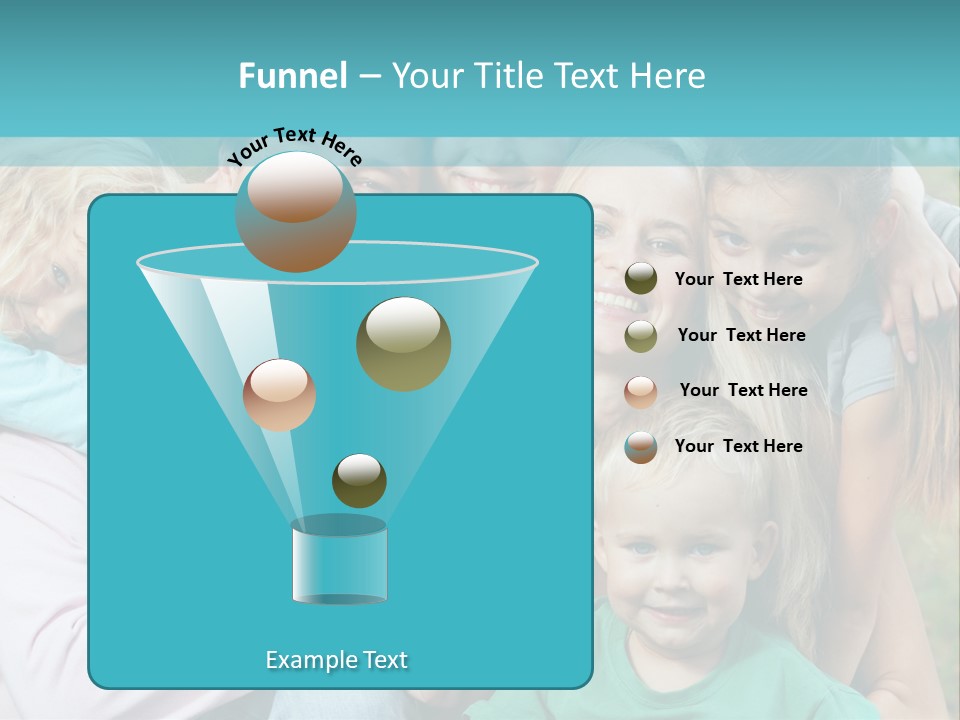 Funnel – Your Title Text Here

Your Text Here

Your Text Here

Your Text Here

Your Text Here

Your Text Here

Example Text